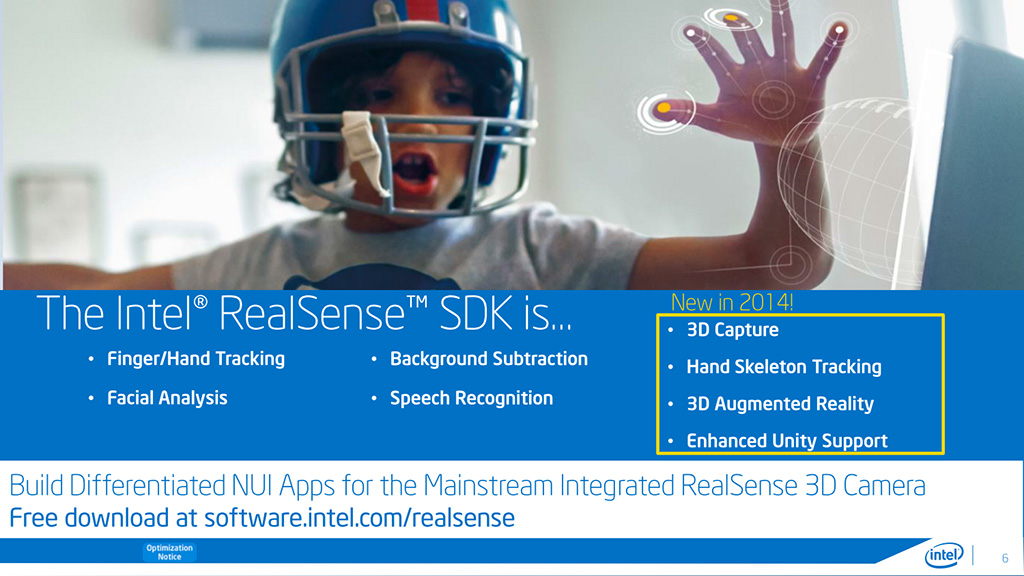 The Intel® RealSense™ SDK is...

• Finger/Hand Tracking
• Facial Analysis

• Background Subtraction
• Speech Recognition

New in 2014!
• 3D Capture
• Hand Skeleton Tracking
• 3D Augmented Reality
• Enhanced Unity Support

Build Differentiated NUI Apps for the Mainstream Integrated RealSense 3D Camera
Free download at software.intel.com/realsense

Optimization Notice

intel

6